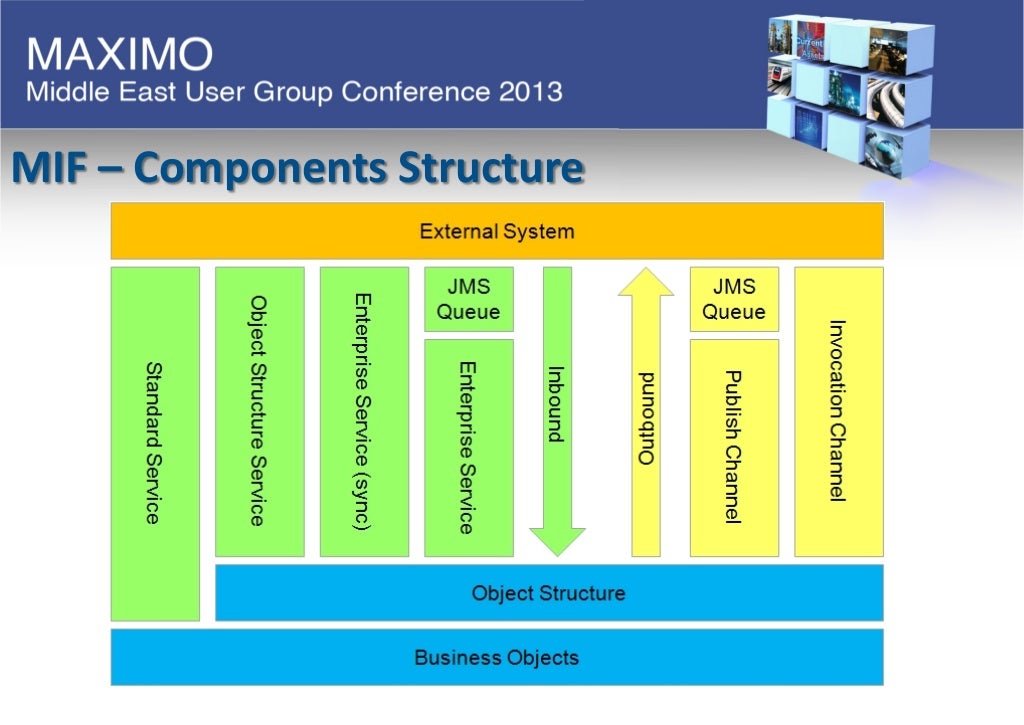 MAXIMO
Middle East User Group Conference 2013

MIF – Components Structure

External System

Standard Service

Object Structure Service

Enterprise Service (sync)

JMS Queue

Enterprise Service

Inbound

Outbound

JMS Queue

Publish Channel

Invocation Channel

Object Structure

Business Objects